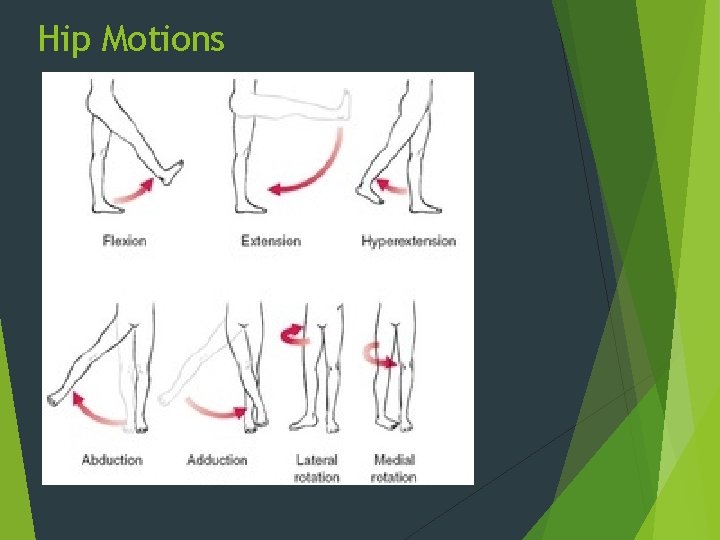 Hip Motions

Flexion

Extension

Hyperextension

Abduction

Adduction

Lateral rotation

Medial rotation